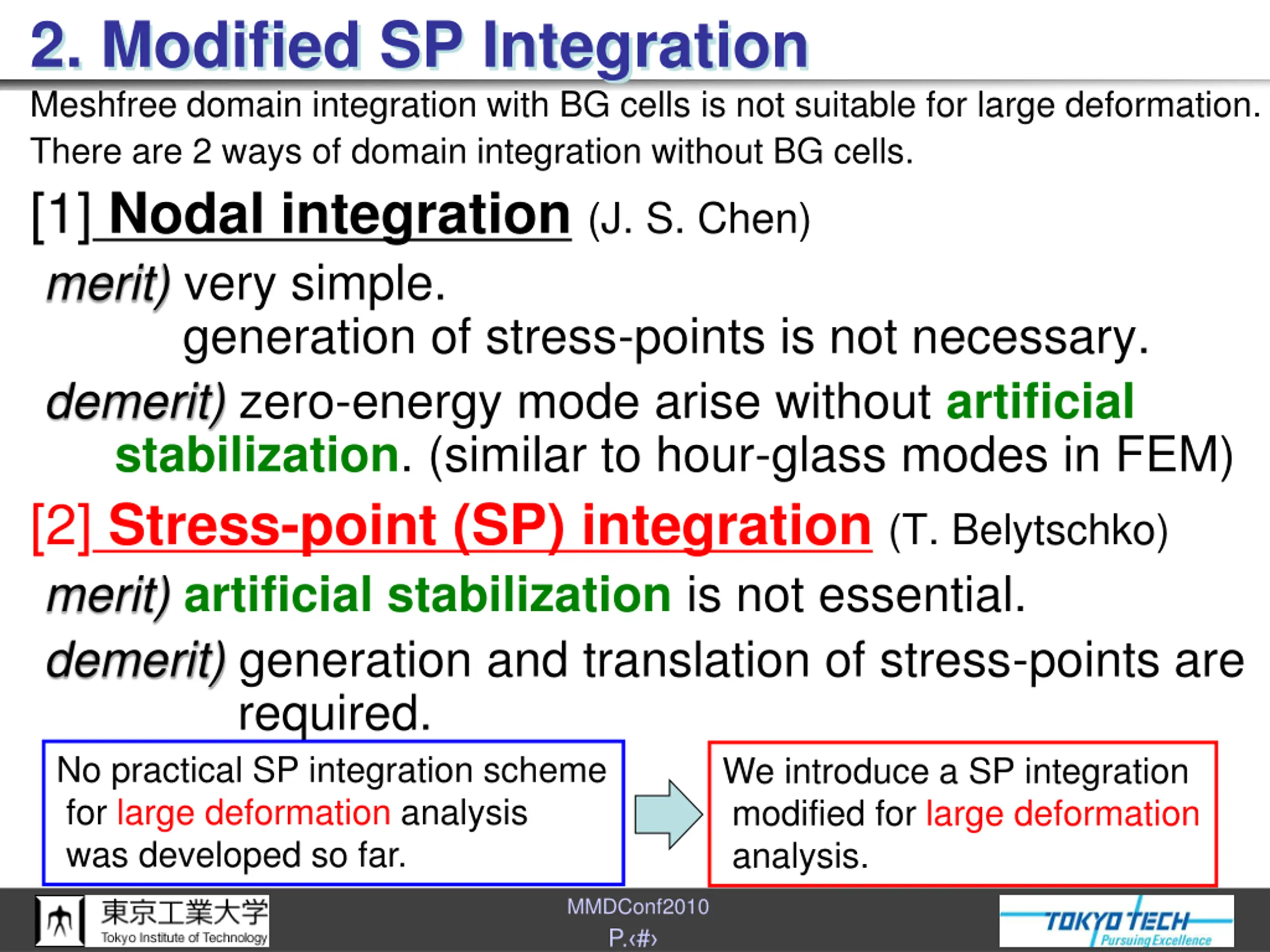 2. Modified SP Integration

Meshfree domain integration with BG cells is not suitable for large deformation. There are 2 ways of domain integration without BG cells.

[1] Nodal integration (J. S. Chen)

merit) very simple.
generation of stress-points is not necessary.

demerit) zero-energy mode arise without artificial stabilization. (similar to hour-glass modes in FEM)

[2] Stress-point (SP) integration (T. Belytschko)

merit) artificial stabilization is not essential.

demerit) generation and translation of stress-points are required.

No practical SP integration scheme for large deformation analysis was developed so far.

We introduce a SP integration modified for large deformation analysis.

東京工業大学 Tokyo Institute of Technology

MMDConf2010
P.‹#›

TOKYO TECH Pursuing Excellence